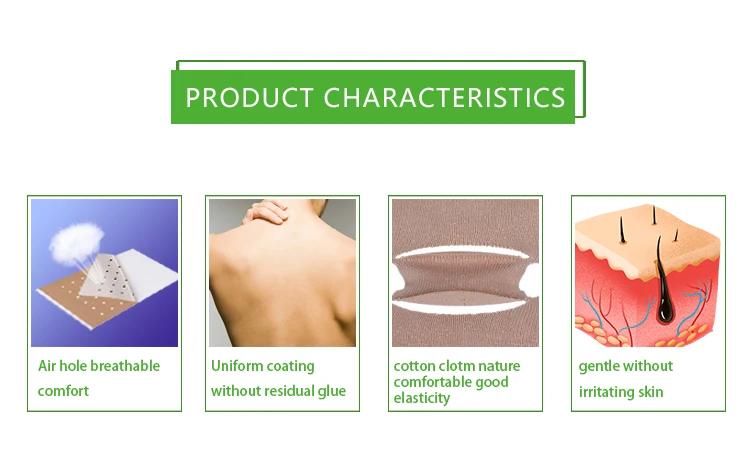 PRODUCT CHARACTERISTICS

Air hole breathable comfort

Uniform coating without residual glue

cotton clotm nature comfortable good elasticity

gentle without irritating skin